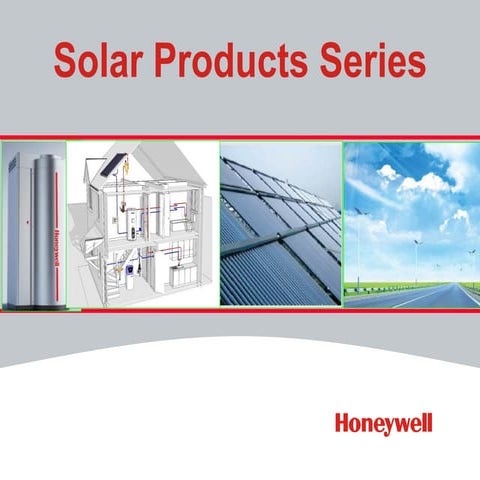 Solar Products Series

Honeywell

Honeywell